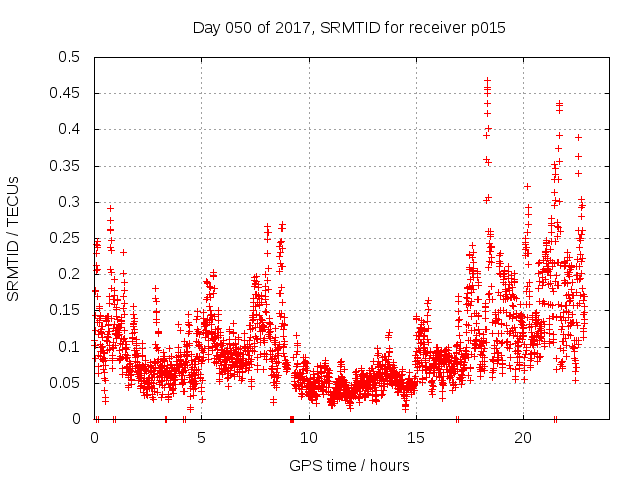 Day 050 of 2017, SRMTID for receiver p015

SRMTID / TECUs

0.5
0.45
0.4
0.35
0.3
0.25
0.2
0.15
0.1
0.05
0

0
5
10
15
20

GPS time / hours